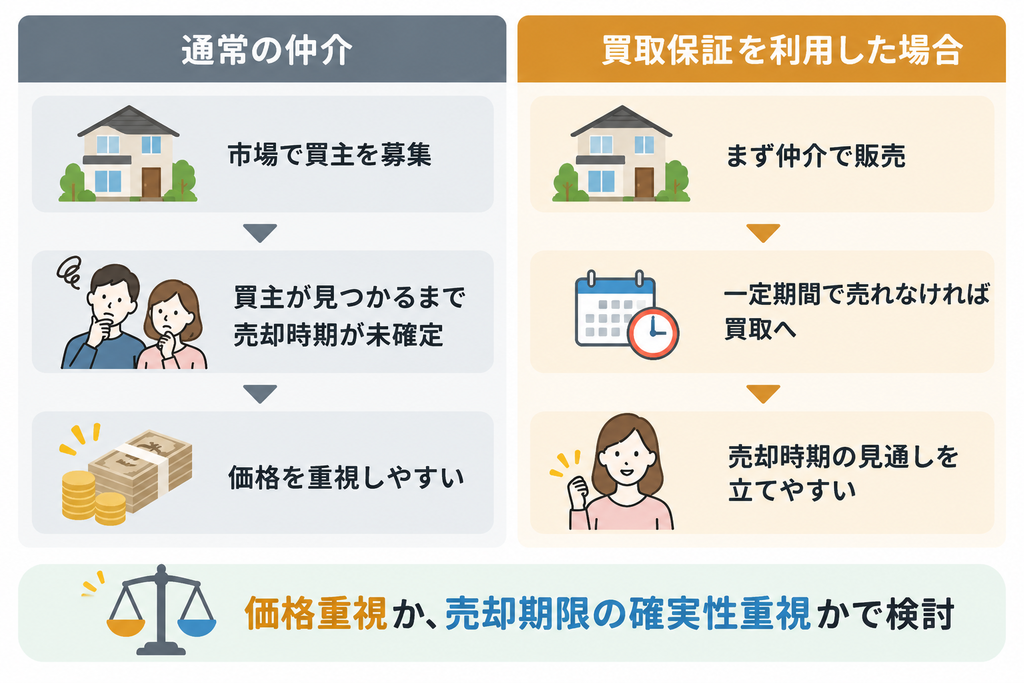 通常の仲介

市場で買主を募集

買主が見つかるまで売却時期が未確定

価格を重視しやすい

買取保証を利用した場合

まず仲介で販売

一定期間で売れなければ買取へ

売却時期の見通しを立てやすい

価格重視か、売却期限の確実性重視かで検討